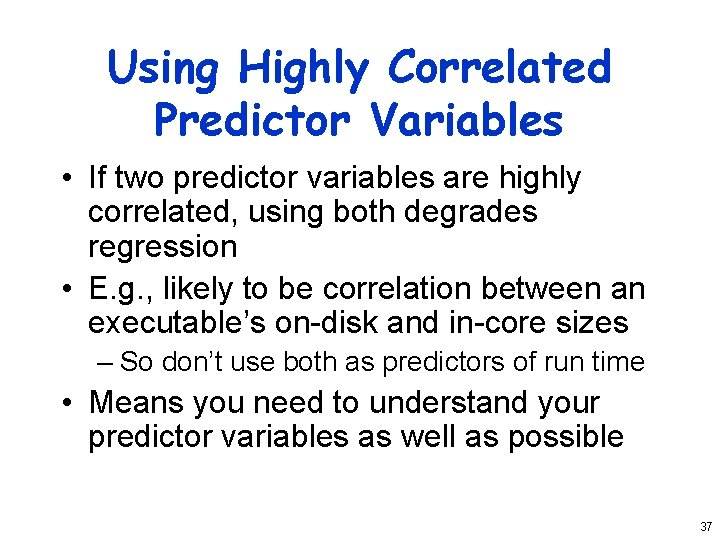 Using Highly Correlated Predictor Variables

• If two predictor variables are highly correlated, using both degrades regression

• E.g., likely to be correlation between an executable's on-disk and in-core sizes

– So don't use both as predictors of run time

• Means you need to understand your predictor variables as well as possible

37